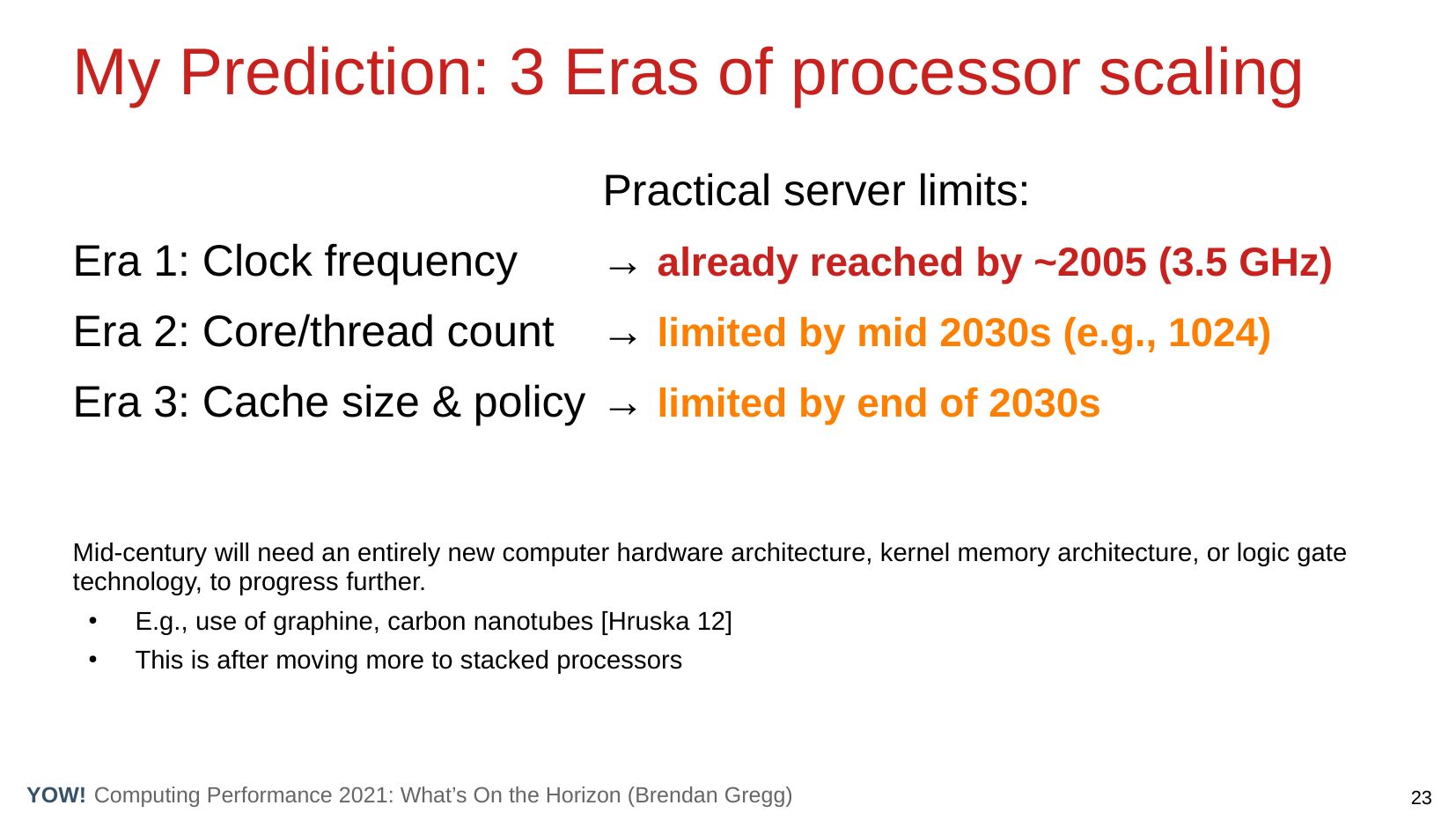 My Prediction: 3 Eras of processor scaling

Practical server limits:

Era 1: Clock frequency → already reached by ~2005 (3.5 GHz)

Era 2: Core/thread count → limited by mid 2030s (e.g., 1024)

Era 3: Cache size & policy → limited by end of 2030s

Mid-century will need an entirely new computer hardware architecture, kernel memory architecture, or logic gate technology, to progress further.

• E.g., use of graphine, carbon nanotubes [Hruska 12]

• This is after moving more to stacked processors

YOW! Computing Performance 2021: What's On the Horizon (Brendan Gregg)

23